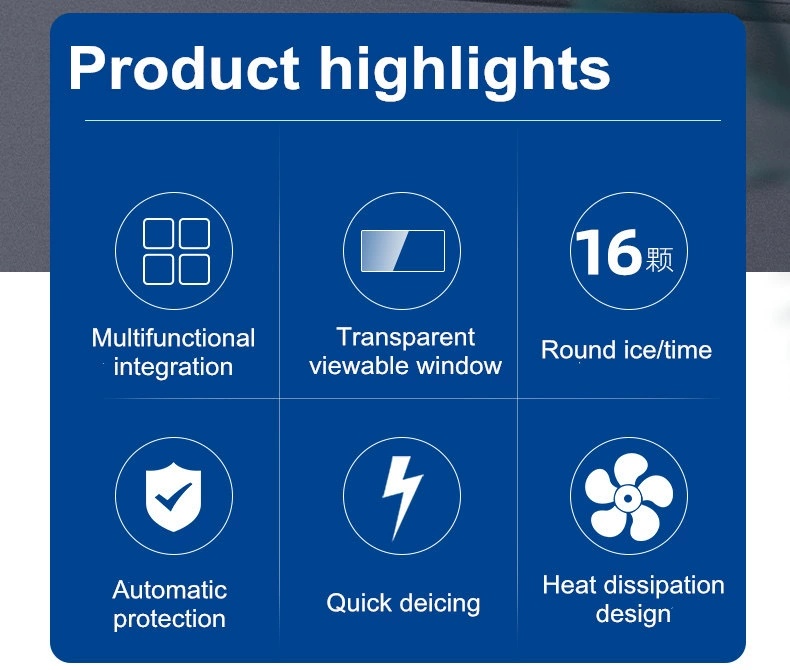 Product highlights

Multifunctional integration

Transparent viewable window

16颗

Round ice/time

Automatic protection

Quick deicing

Heat dissipation design